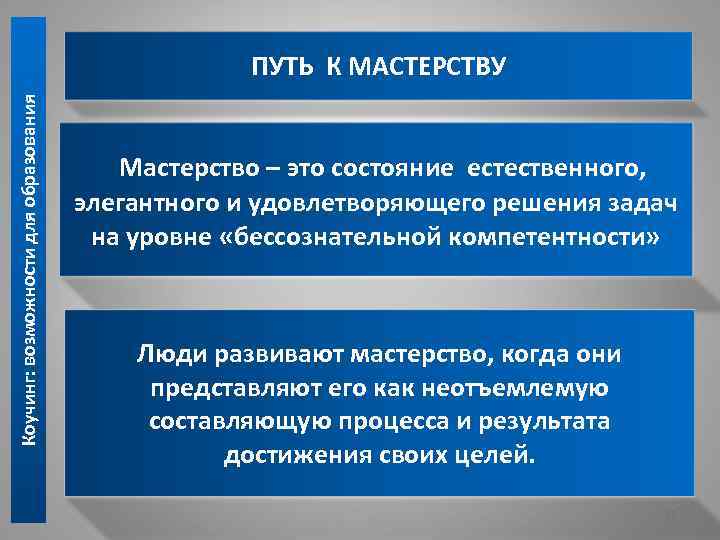 Коучинг: возможности для образования

ПУТЬ К МАСТЕРСТВУ

Мастерство – это состояние естественного, элегантного и удовлетворяющего решения задач на уровне «бессознательной компетентности»

Люди развивают мастерство, когда они представляют его как неотъемлемую составляющую процесса и результата достижения своих целей.